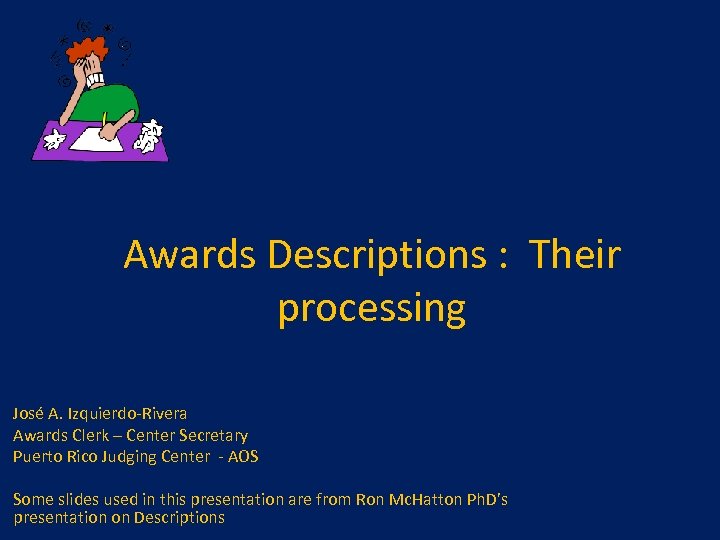 Awards Descriptions : Their processing

José A. Izquierdo-Rivera
Awards Clerk – Center Secretary
Puerto Rico Judging Center - AOS

Some slides used in this presentation are from Ron McHatton PhD's presentation on Descriptions